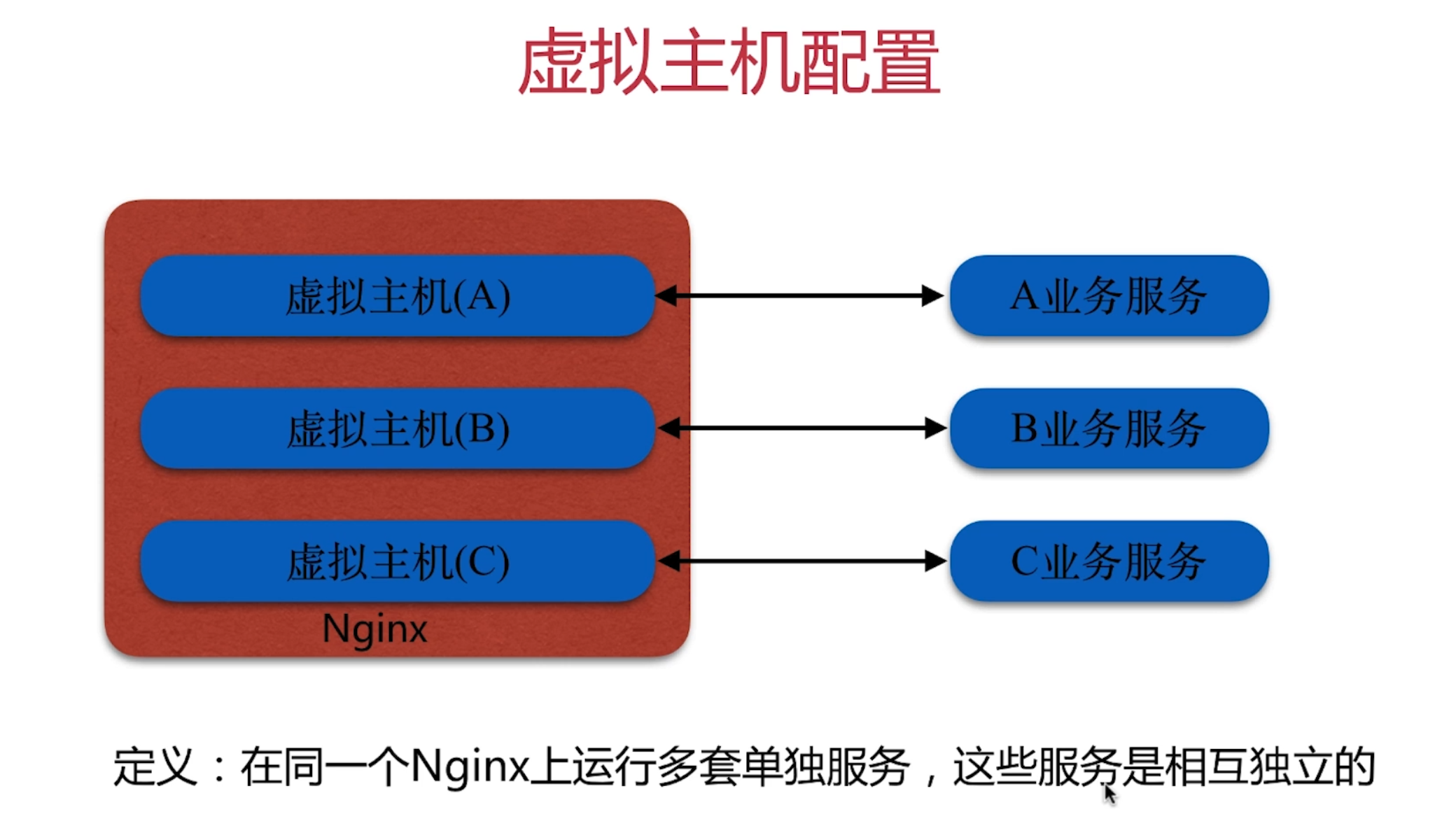 虚拟主机配置

虚拟主机(A)

虚拟主机(B)

虚拟主机(C)

Nginx

A业务服务

B业务服务

C业务服务

定义：在同一个Nginx上运行多套单独服务，这些服务是相互独立的